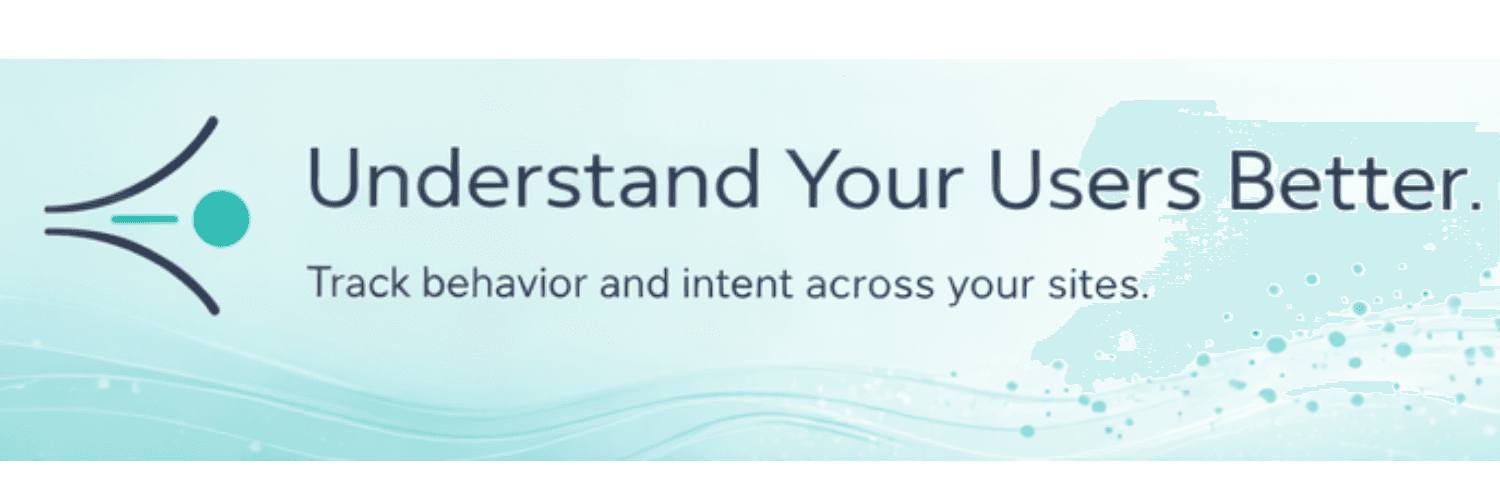 Understand Your Users Better.

Track behavior and intent across your sites.